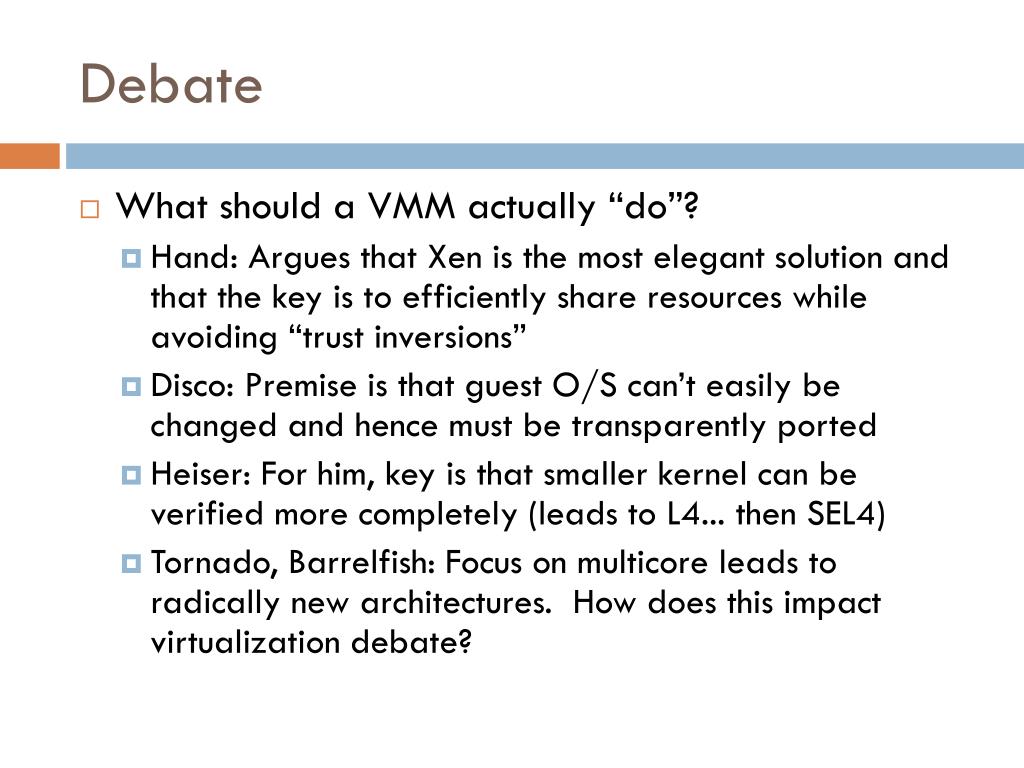 Debate

What should a VMM actually “do”?

Hand: Argues that Xen is the most elegant solution and that the key is to efficiently share resources while avoiding “trust inversions”

Disco: Premise is that guest O/S can’t easily be changed and hence must be transparently ported

Heiser: For him, key is that smaller kernel can be verified more completely (leads to L4... then SEL4)

Tornado, Barrelfish: Focus on multicore leads to radically new architectures. How does this impact virtualization debate?